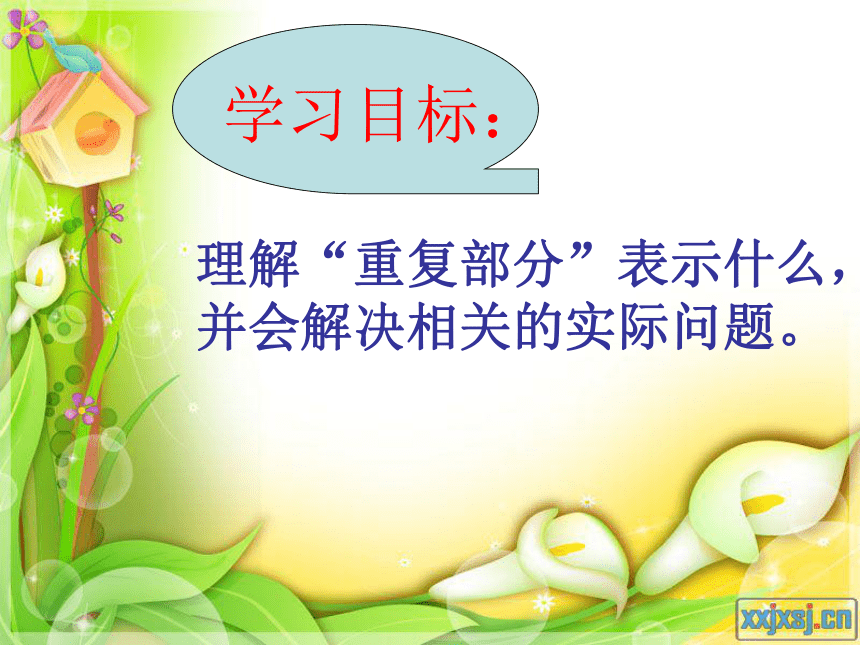 学习目标：

理解“重复部分”表示什么，并会解决相关的实际问题。

xxjxsj.cn